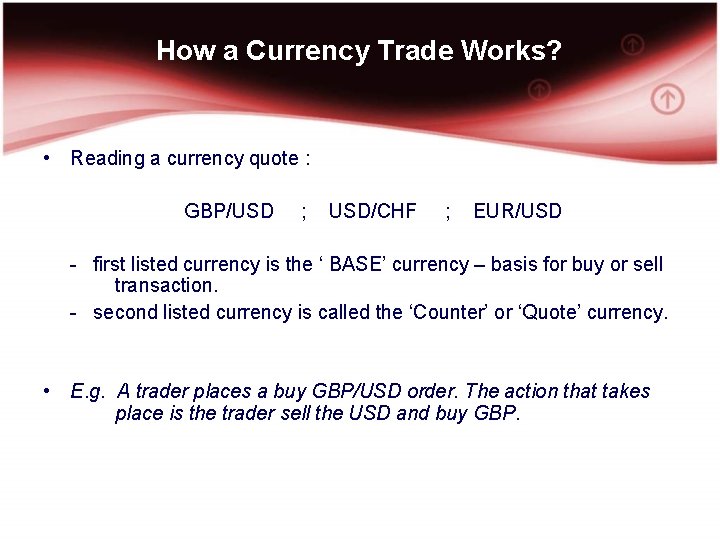 How a Currency Trade Works?

• Reading a currency quote :

GBP/USD ; USD/CHF ; EUR/USD

- first listed currency is the ‘ BASE’ currency – basis for buy or sell transaction.
- second listed currency is called the ‘Counter’ or ‘Quote’ currency.

• E.g. A trader places a buy GBP/USD order. The action that takes place is the trader sell the USD and buy GBP.